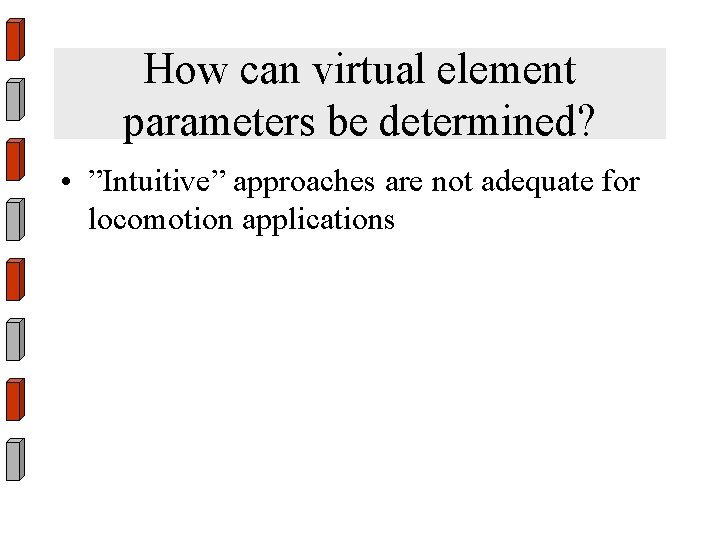 How can virtual element parameters be determined?

• ”Intuitive” approaches are not adequate for locomotion applications